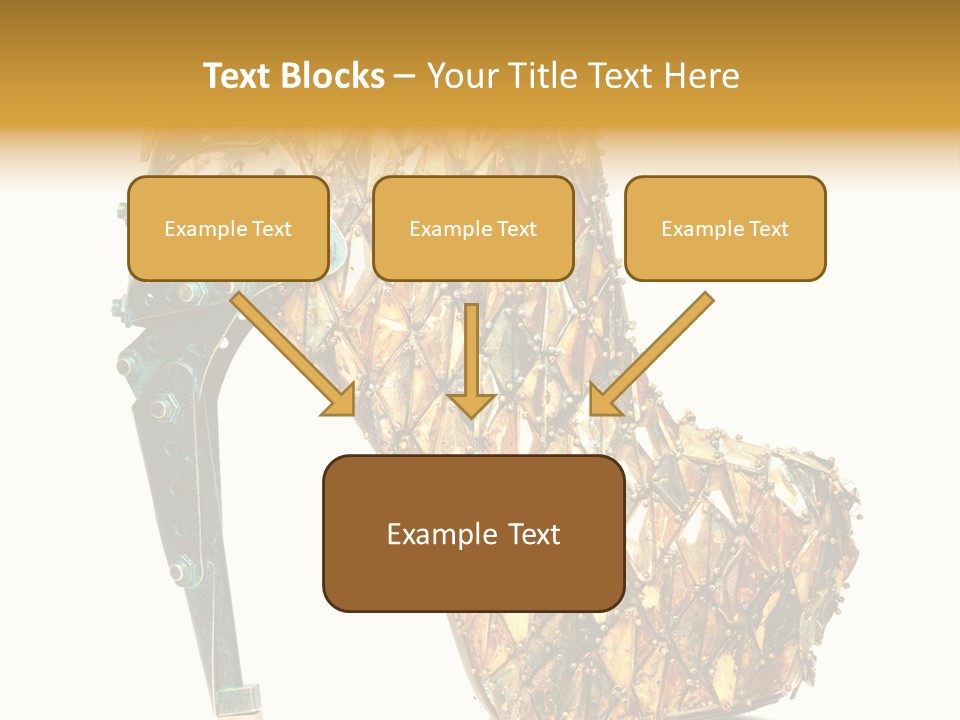 Text Blocks – Your Title Text Here

Example Text

Example Text

Example Text

Example Text